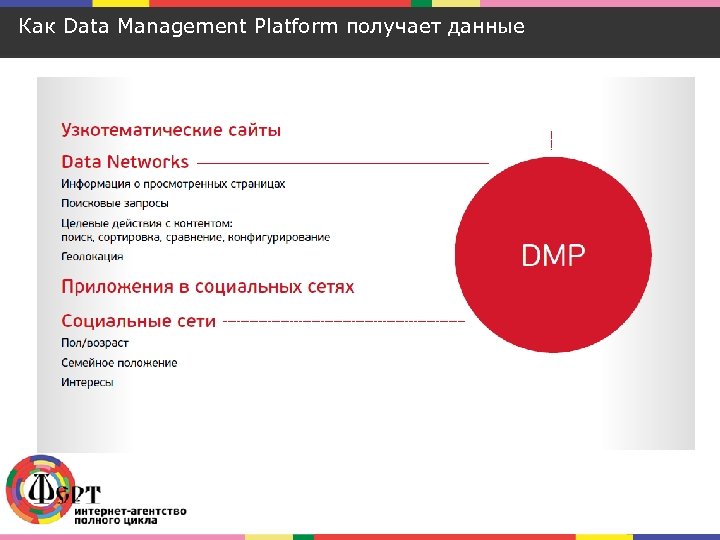 Как Data Management Platform получает данные

Узкотематические сайты

Data Networks

Информация о просмотренных страницах

Поисковые запросы

Целевые действия с контентом: поиск, сортировка, сравнение, конфигурирование

Геолокация

Приложения в социальных сетях

Социальные сети

Пол/возраст

Семейное положение

Интересы

DMP

Ферт
интернет-агентство
полного цикла